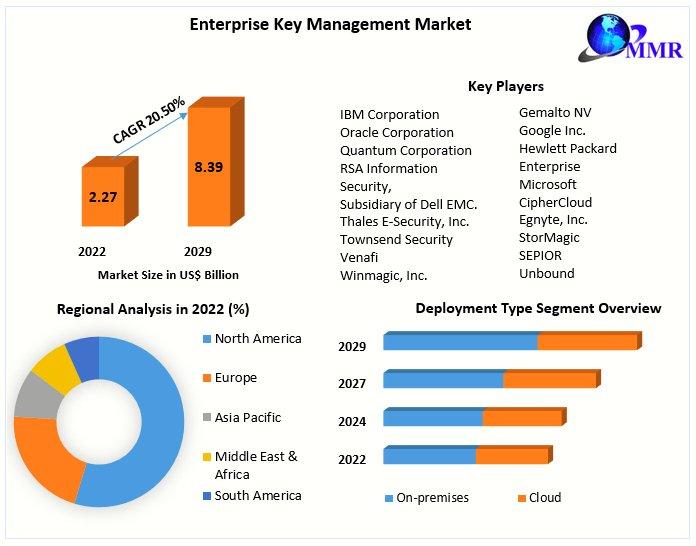 Enterprise Key Management Market

MMR

CAGR 20.50%

2.27

8.39

2022

2029

Market Size in US$ Billion

Key Players

IBM Corporation
Oracle Corporation
Quantum Corporation
RSA Information Security,
Subsidiary of Dell EMC.
Thales E-Security, Inc.
Townsend Security
Venafi
Winmagic, Inc.

Gemalto NV
Google Inc.
Hewlett Packard Enterprise
Microsoft
CipherCloud
Egnyte, Inc.
StorMagic
SEPIOR
Unbound

Regional Analysis in 2022 (%)

North America
Europe
Asia Pacific
Middle East & Africa
South America

Deployment Type Segment Overview

2029
2027
2024
2022

On-premises
Cloud